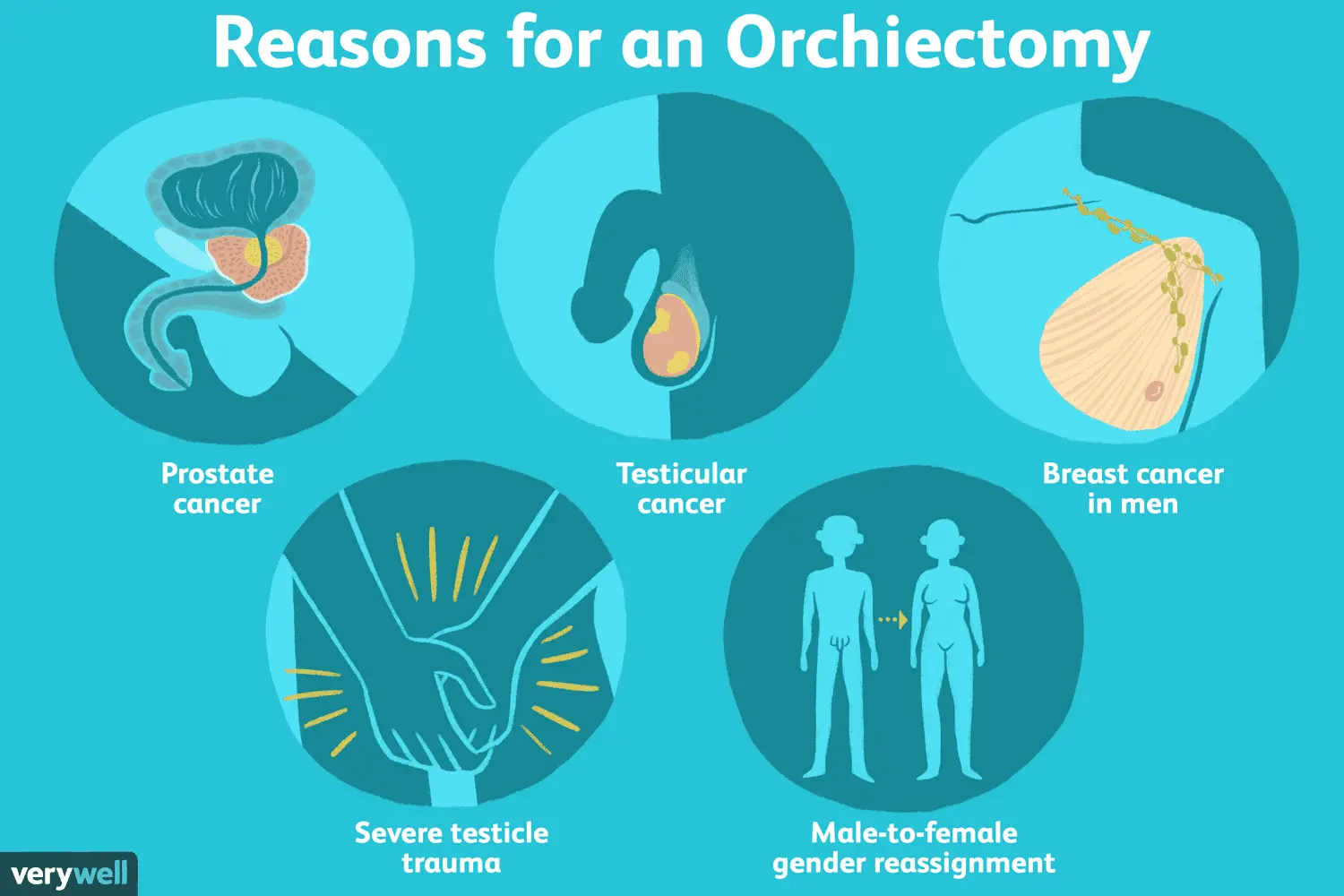 Reasons for an Orchiectomy

Prostate cancer

Testicular cancer

Breast cancer in men

Severe testicle trauma

Male-to-female gender reassignment

verywell